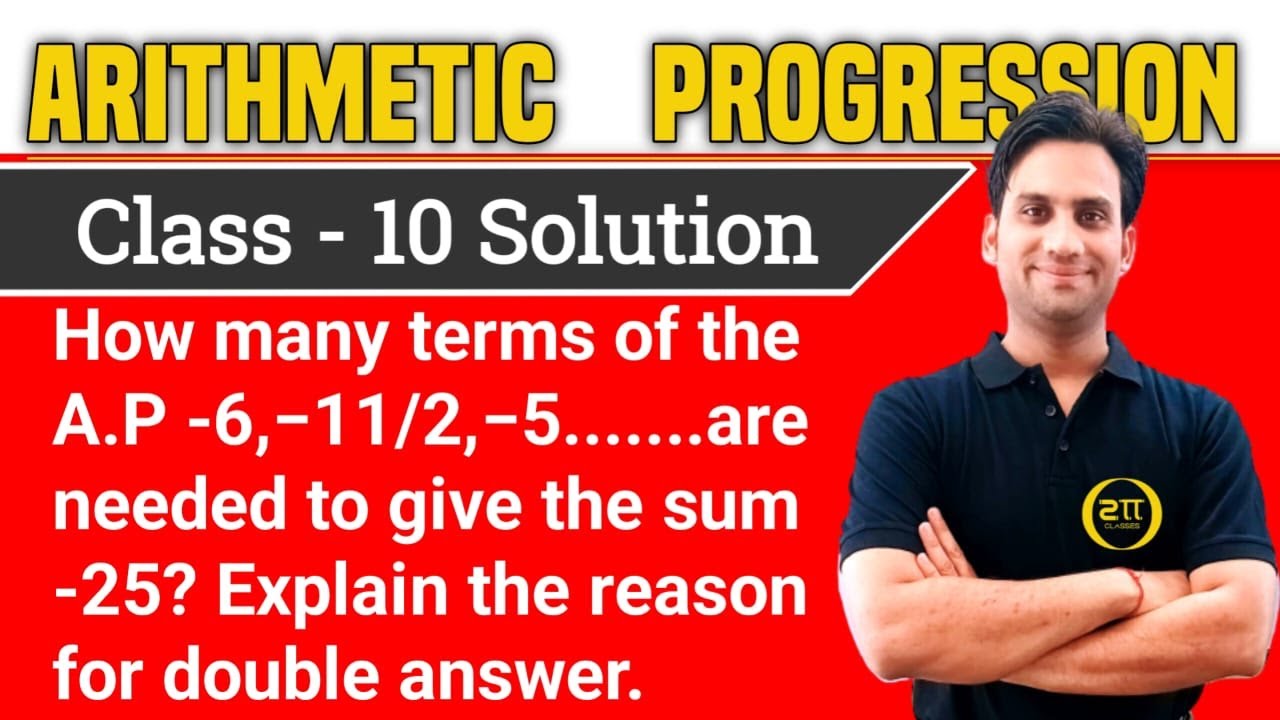 ARITHMETIC PROGRESSION

Class - 10 Solution

How many terms of the A.P -6,−11/2,−5.......are needed to give the sum -25? Explain the reason for double answer.

2π
CLASSES